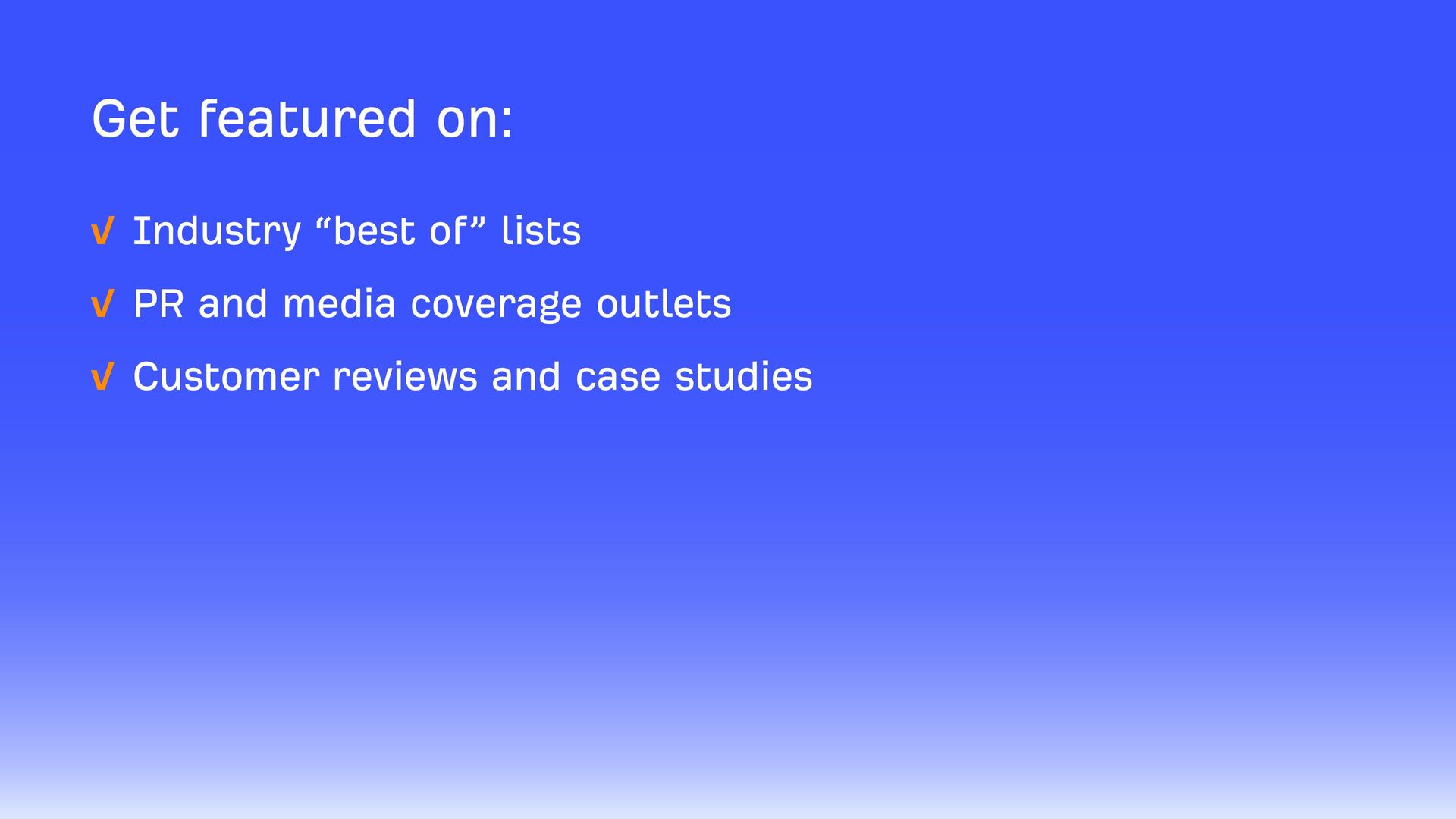 Get featured on:

√ Industry “best of” lists

√ PR and media coverage outlets

√ Customer reviews and case studies